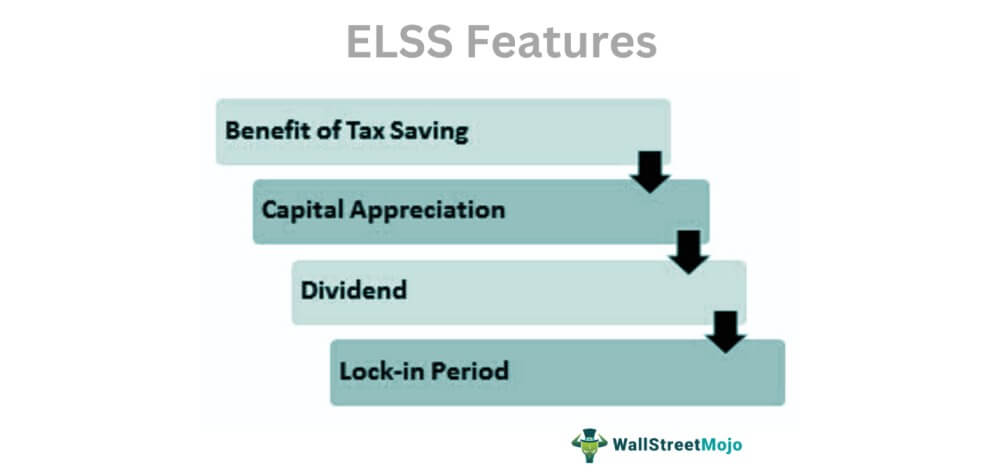 ELSS Features

Benefit of Tax Saving

Capital Appreciation

Dividend

Lock-in Period

WallStreetMojo